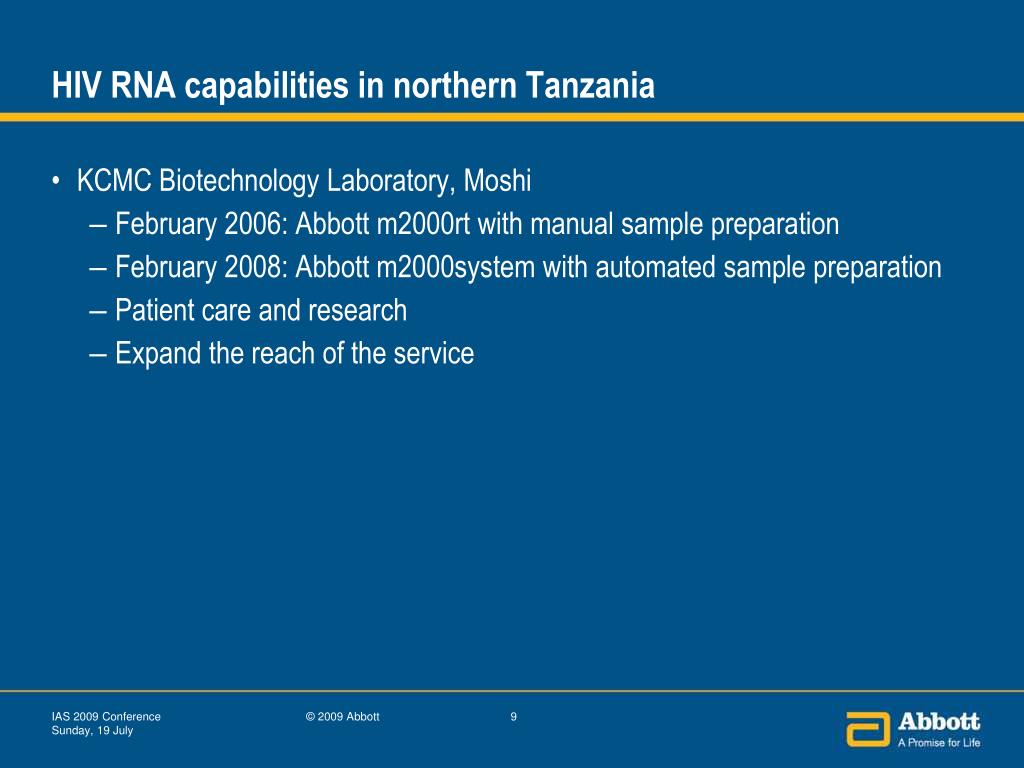 HIV RNA capabilities in northern Tanzania

• KCMC Biotechnology Laboratory, Moshi
– February 2006: Abbott m2000rt with manual sample preparation
– February 2008: Abbott m2000system with automated sample preparation
– Patient care and research
– Expand the reach of the service

IAS 2009 Conference
Sunday, 19 July

© 2009 Abbott

9

Abbott
A Promise for Life